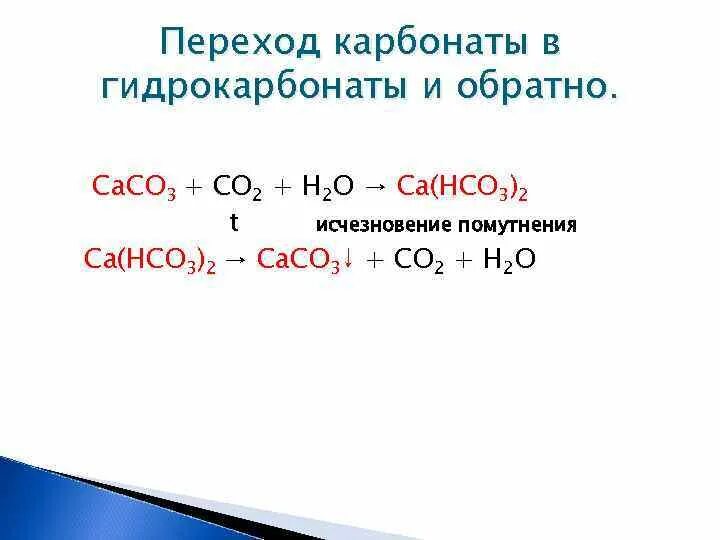 Переход карбонаты в гидрокарбонаты и обратно.

$CaCO_3 + CO_2 + H_2O \rightarrow Ca(HCO_3)_2$

t исчезновение помутнения

$Ca(HCO_3)_2 \rightarrow CaCO_3\downarrow + CO_2 + H_2O$